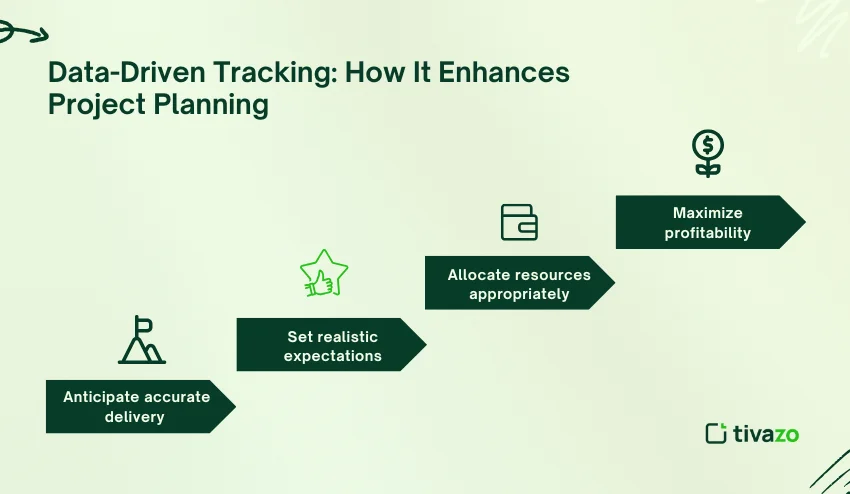 Data-Driven Tracking: How It Enhances Project Planning

Anticipate accurate delivery

Set realistic expectations

Allocate resources appropriately

Maximize profitability

tivazo